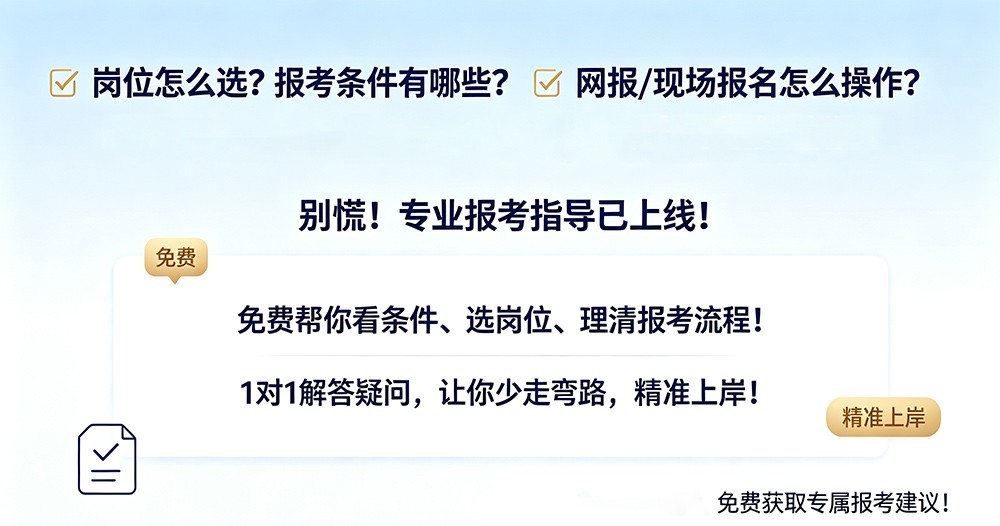 岗位怎么选？报考条件有哪些？ 网报/现场报名怎么操作？

别慌！专业报考指导已上线！

免费

免费帮你看条件、选岗位、理清报考流程！

1对1解答疑问，让你少走弯路，精准上岸！

精准上岸

免费获取专属报考建议！